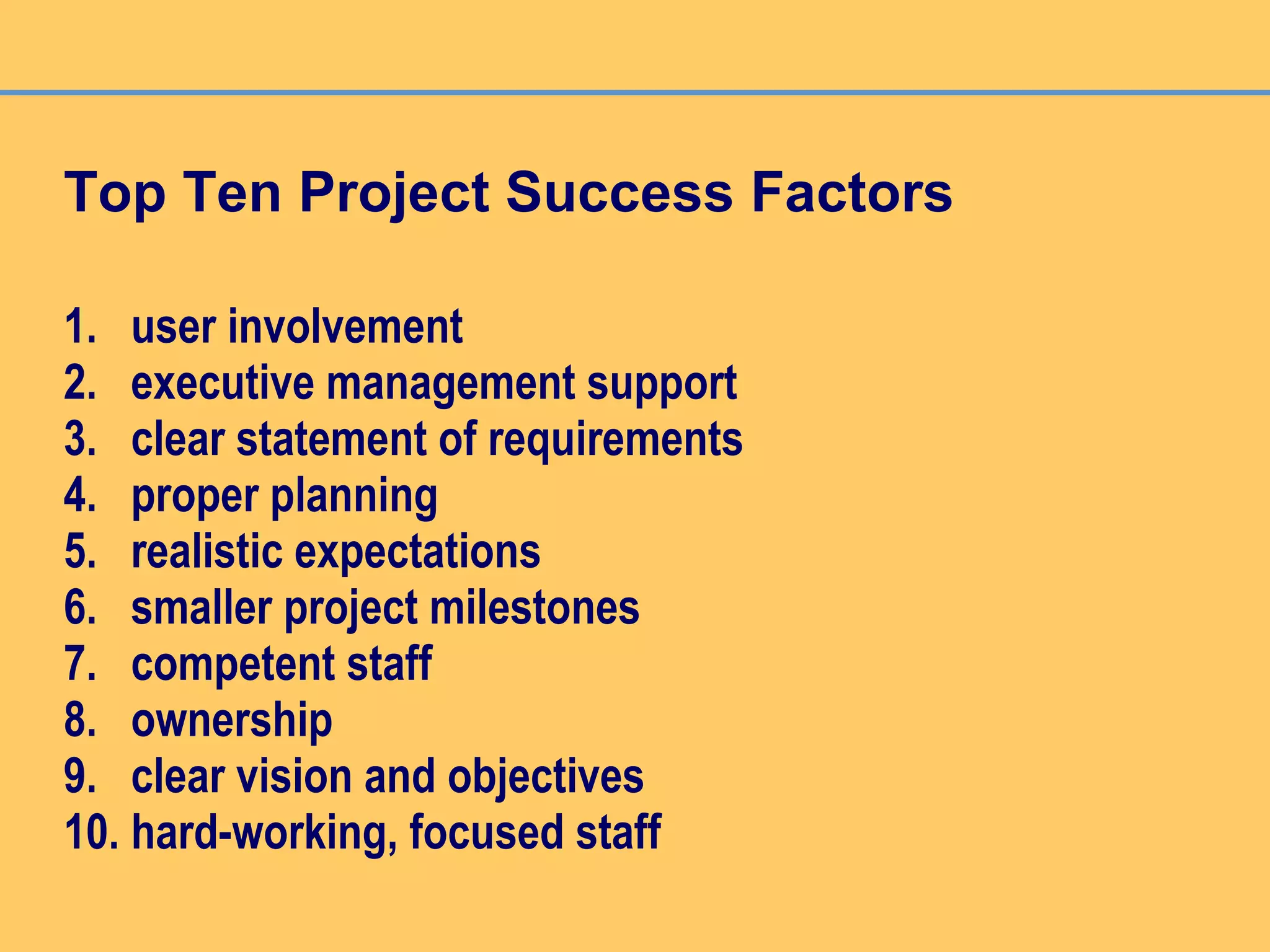 Top Ten Project Success Factors

1. user involvement
2. executive management support
3. clear statement of requirements
4. proper planning
5. realistic expectations
6. smaller project milestones
7. competent staff
8. ownership
9. clear vision and objectives
10. hard-working, focused staff